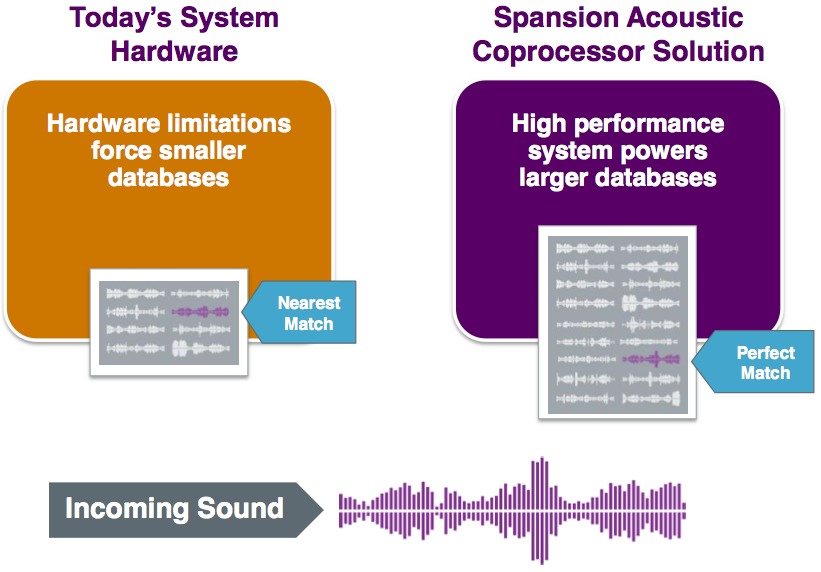 Today's System Hardware

Hardware limitations force smaller databases

Nearest Match

Spansion Acoustic Coprocessor Solution

High performance system powers larger databases

Perfect Match

Incoming Sound